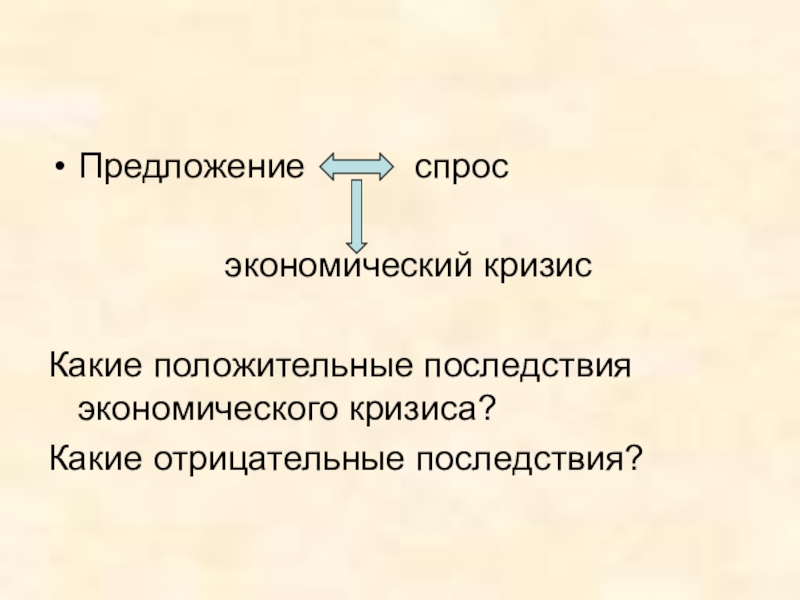 • Предложение спрос

экономический кризис

Какие положительные последствия экономического кризиса?

Какие отрицательные последствия?